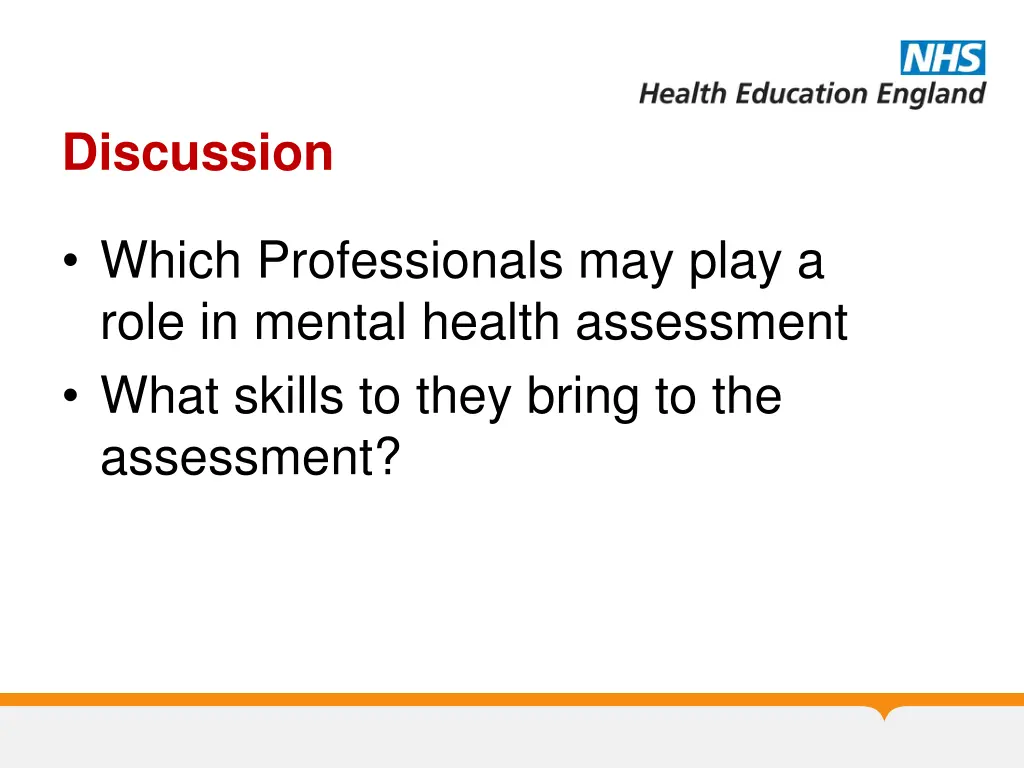 NHS
Health Education England

Discussion

• Which Professionals may play a role in mental health assessment
• What skills to they bring to the assessment?